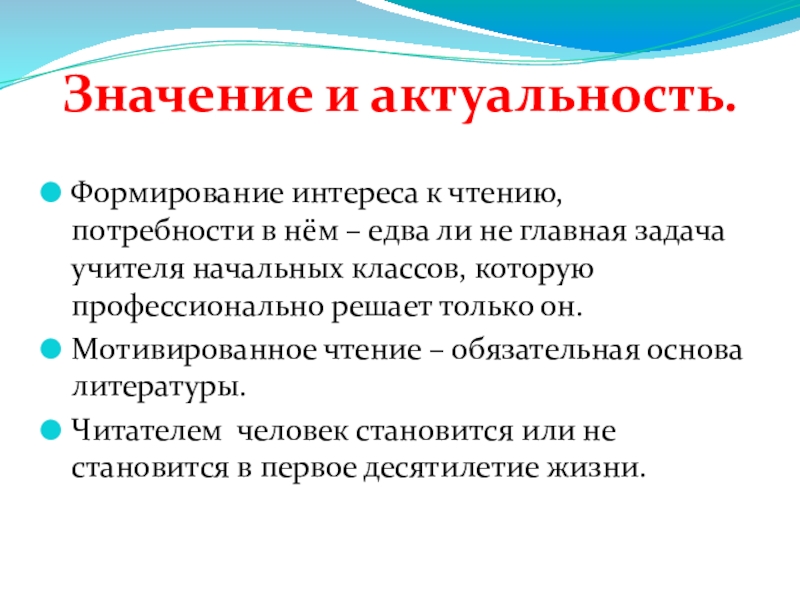 Значение и актуальность.

Формирование интереса к чтению, потребности в нём – едва ли не главная задача учителя начальных классов, которую профессионально решает только он.

Мотивированное чтение – обязательная основа литературы.

Читателем  человек становится или не становится в первое десятилетие жизни.